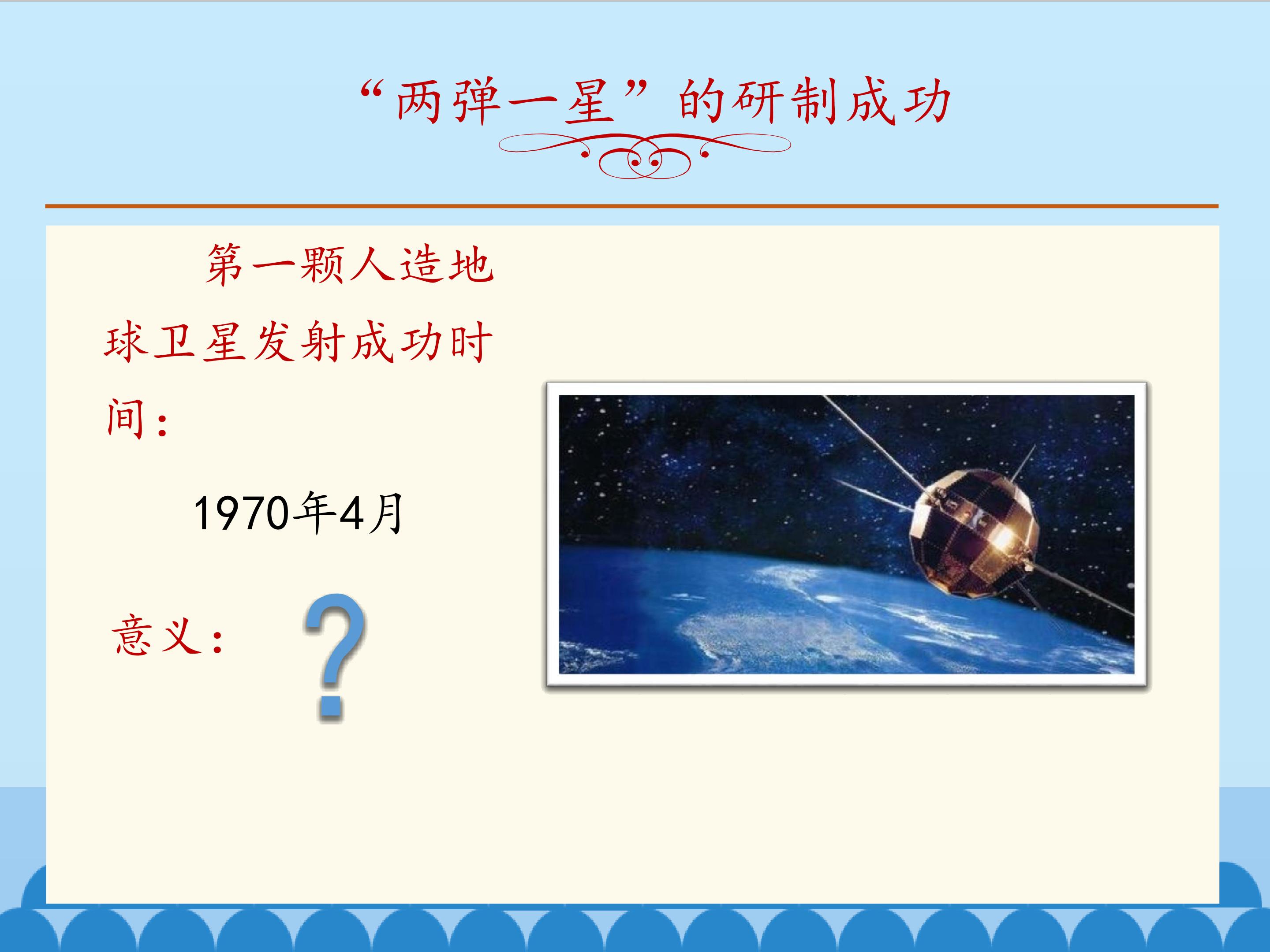 “两弹一星”的研制成功

第一颗人造地球卫星发射成功时间：

1970年4月

意义：

?